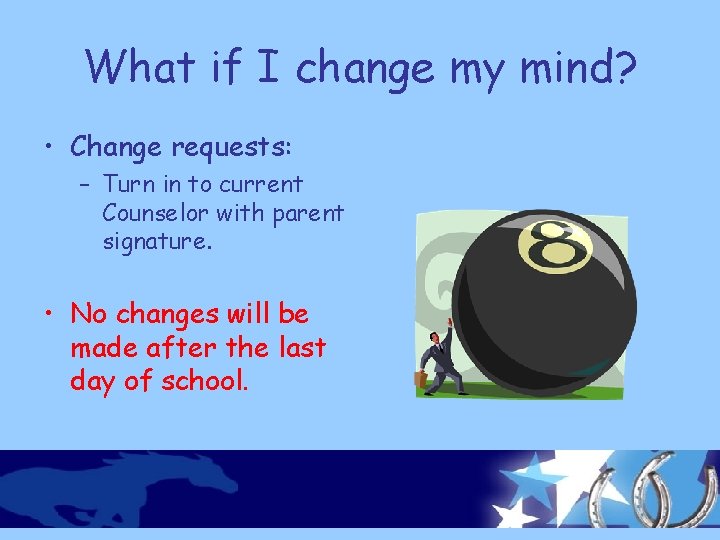 What if I change my mind?

• Change requests:
– Turn in to current Counselor with parent signature.

• No changes will be made after the last day of school.

8